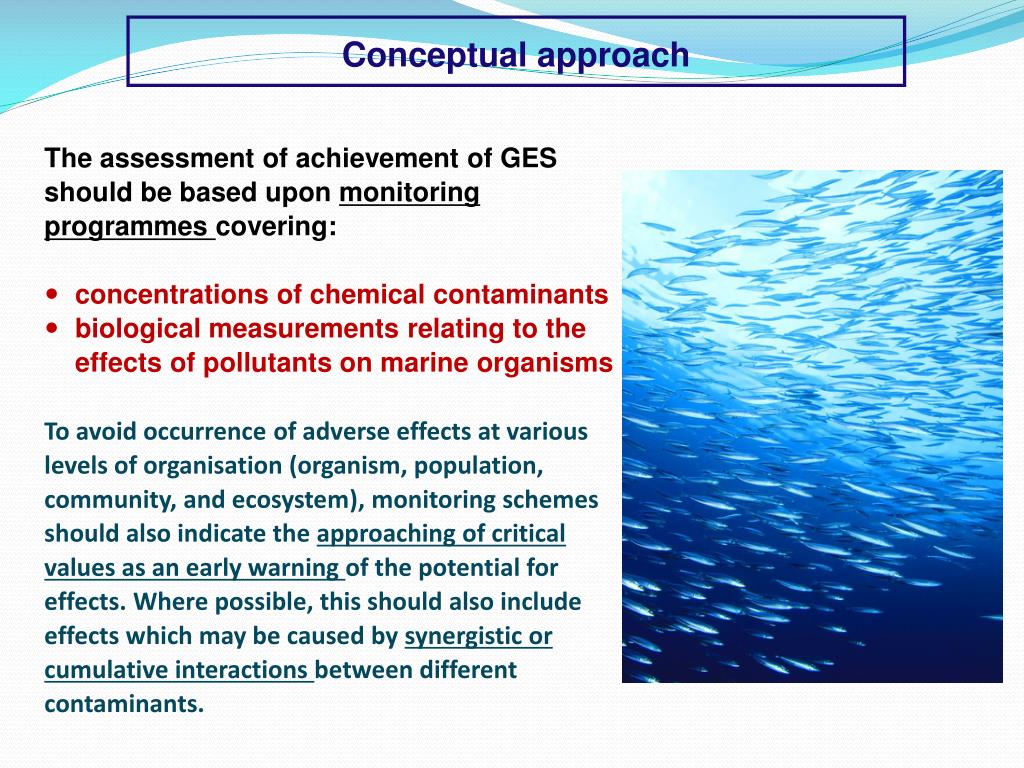 Conceptual approach

The assessment of achievement of GES should be based upon monitoring programmes covering:

• concentrations of chemical contaminants
• biological measurements relating to the effects of pollutants on marine organisms

To avoid occurrence of adverse effects at various levels of organisation (organism, population, community, and ecosystem), monitoring schemes should also indicate the approaching of critical values as an early warning of the potential for effects. Where possible, this should also include effects which may be caused by synergistic or cumulative interactions between different contaminants.